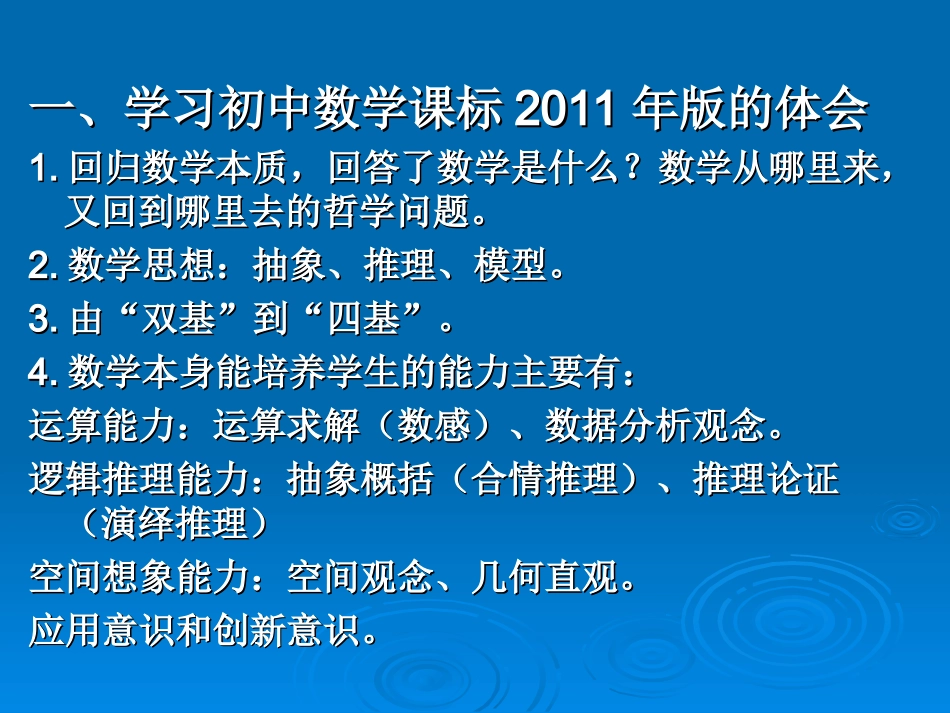 一、学习初中数学课标 2011 年版的体会

1. 回归数学本质，回答了数学是什么？数学从哪里来，又回到哪里去的哲学问题。

2. 数学思想：抽象、推理、模型。

3. 由“双基”到“四基”。

4. 数学本身能培养学生的能力主要有：

运算能力：运算求解（数感）、数据分析观念。

逻辑推理能力：抽象概括（合情推理）、推理论证（演绎推理）

空间想象能力：空间观念、几何直观。

应用意识和创新意识。